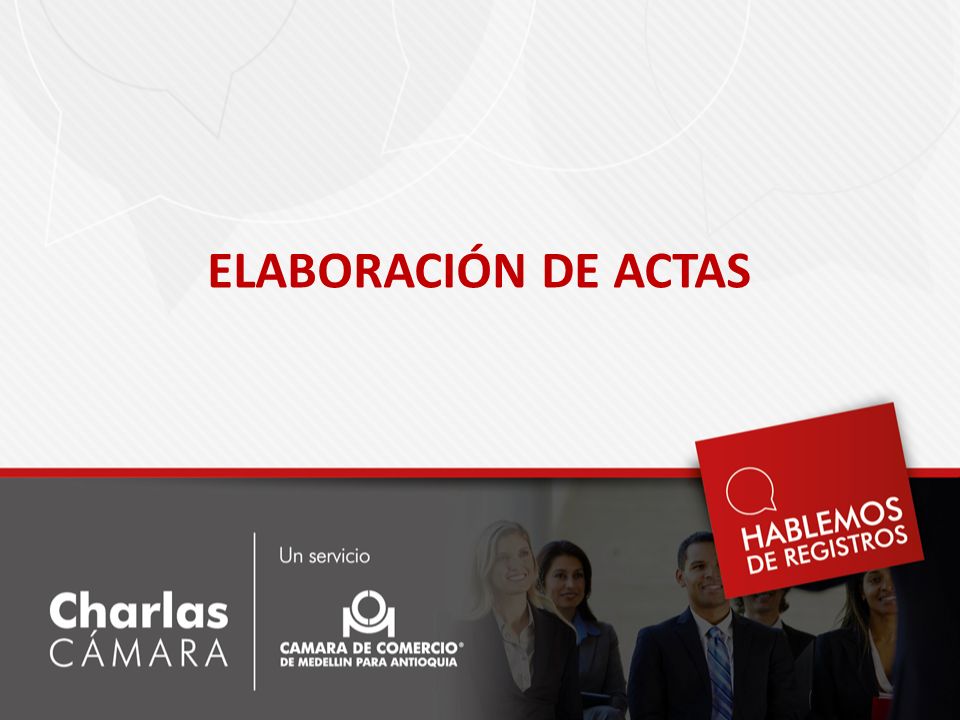 ELABORACIÓN DE ACTAS

HABLEMOS DE REGISTROS

Charlas CÁMARA

Un servicio

CAMARA DE COMERCIO® DE MEDELLIN PARA ANTIOQUIA